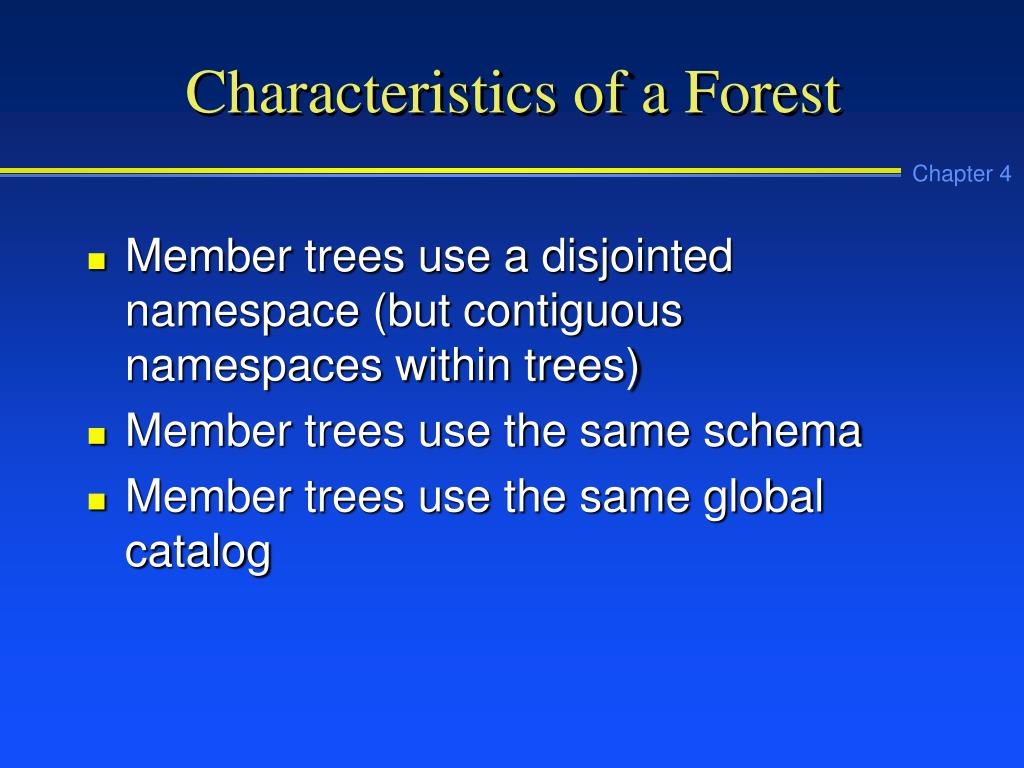 Characteristics of a Forest

Chapter 4

- Member trees use a disjointed namespace (but contiguous namespaces within trees)
- Member trees use the same schema
- Member trees use the same global catalog